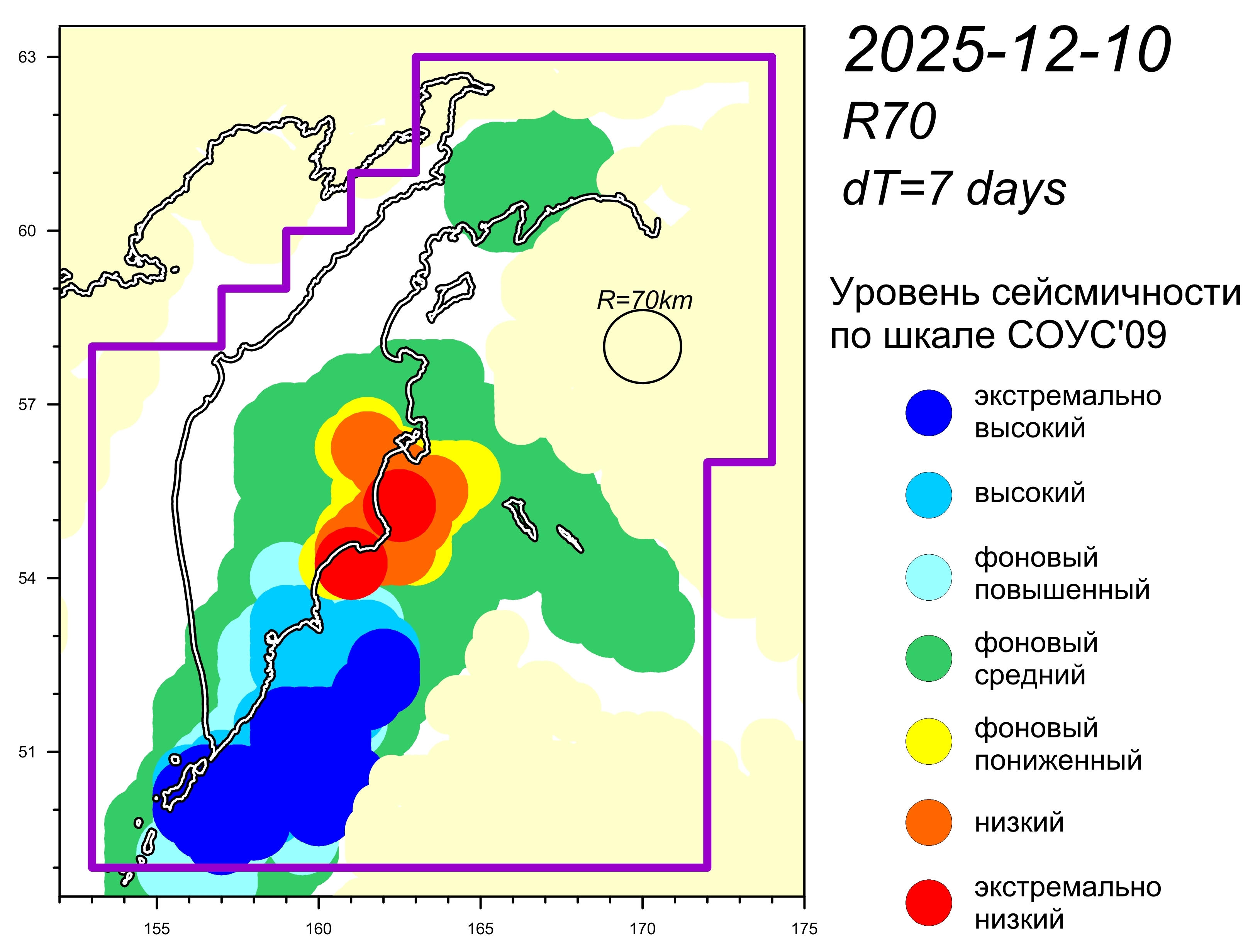 63
60
57
54
51
155
160
165
170
175

R=70km

2025-12-10
R70
dT=7 days

Уровень сейсмичности по шкале СОУС'09

экстремально высокий
высокий
фоновый повышенный
фоновый средний
фоновый пониженный
низкий
экстремально низкий